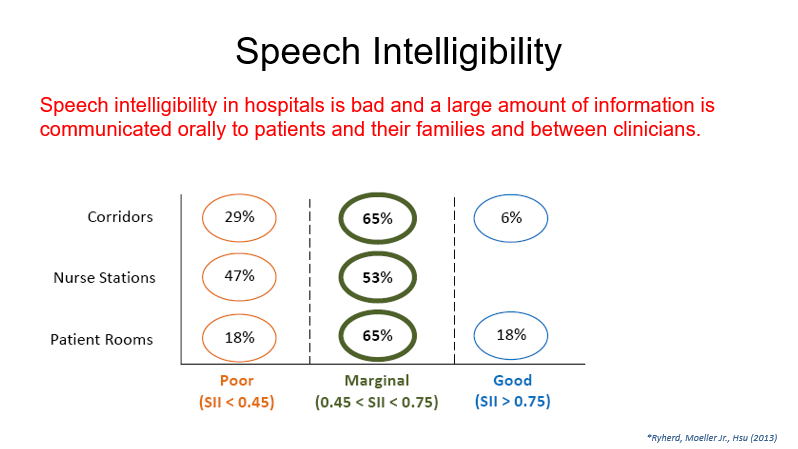 Speech Intelligibility

Speech intelligibility in hospitals is bad and a large amount of information is communicated orally to patients and their families and between clinicians.

| | Poor (SII < 0.45) | Marginal (0.45 < SII < 0.75) | Good (SII > 0.75) |
|---|---|---|---|
| Corridors | 29% | 65% | 6% |
| Nurse Stations | 47% | 53% | |
| Patient Rooms | 18% | 65% | 18% |

*Ryherd, Moeller Jr., Hsu (2013)